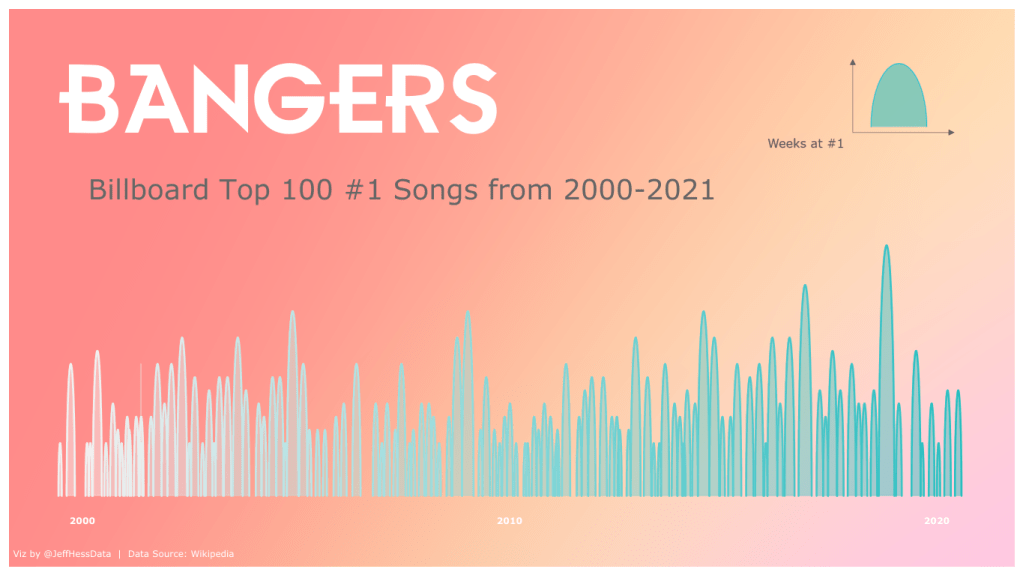 BANGERS

Weeks at #1

Billboard Top 100 #1 Songs from 2000-2021

2000
2010
2020

Viz by @JeffHessData | Data Source: Wikipedia